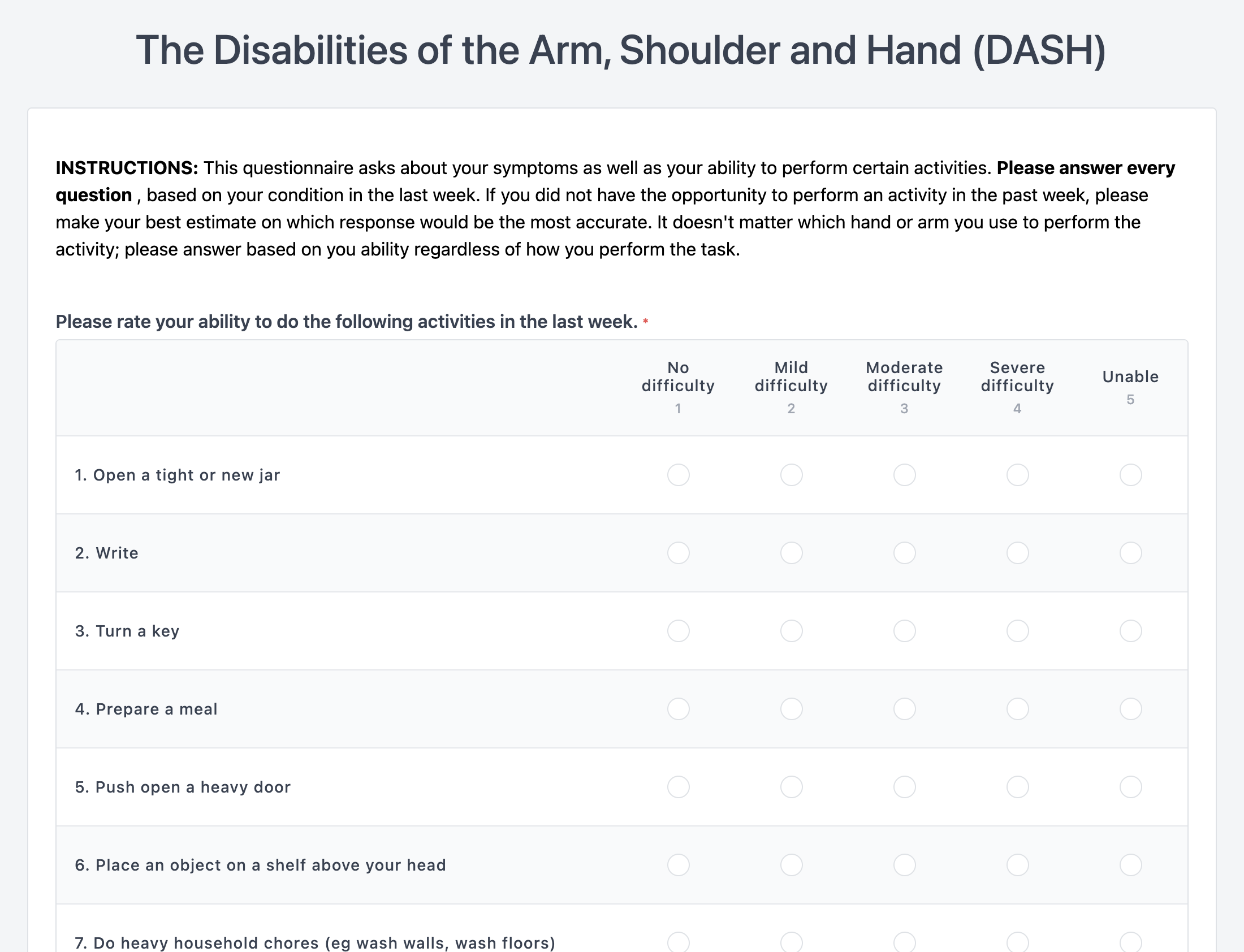 The Disabilities of the Arm, Shoulder and Hand (DASH)

INSTRUCTIONS: This questionnaire asks about your symptoms as well as your ability to perform certain activities. Please answer every question , based on your condition in the last week. If you did not have the opportunity to perform an activity in the past week, please make your best estimate on which response would be the most accurate. It doesn't matter which hand or arm you use to perform the activity; please answer based on you ability regardless of how you perform the task.

Please rate your ability to do the following activities in the last week. *

| | No difficulty 1 | Mild difficulty 2 | Moderate difficulty 3 | Severe difficulty 4 | Unable 5 |
|---|---|---|---|---|---|
| 1. Open a tight or new jar | | | | | |
| 2. Write | | | | | |
| 3. Turn a key | | | | | |
| 4. Prepare a meal | | | | | |
| 5. Push open a heavy door | | | | | |
| 6. Place an object on a shelf above your head | | | | | |
| 7. Do heavy household chores (eg wash walls, wash floors) | | | | | |